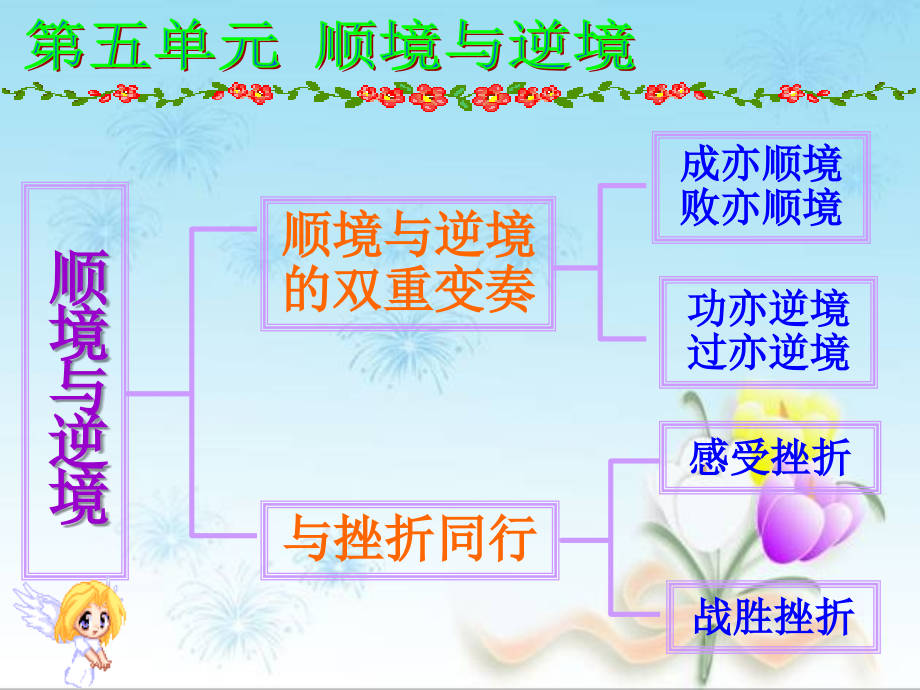 第五单元 顺境与逆境

顺境与逆境

顺境与逆境的双重变奏

成亦顺境
败亦顺境

功亦逆境
过亦逆境

与挫折同行

感受挫折

战胜挫折